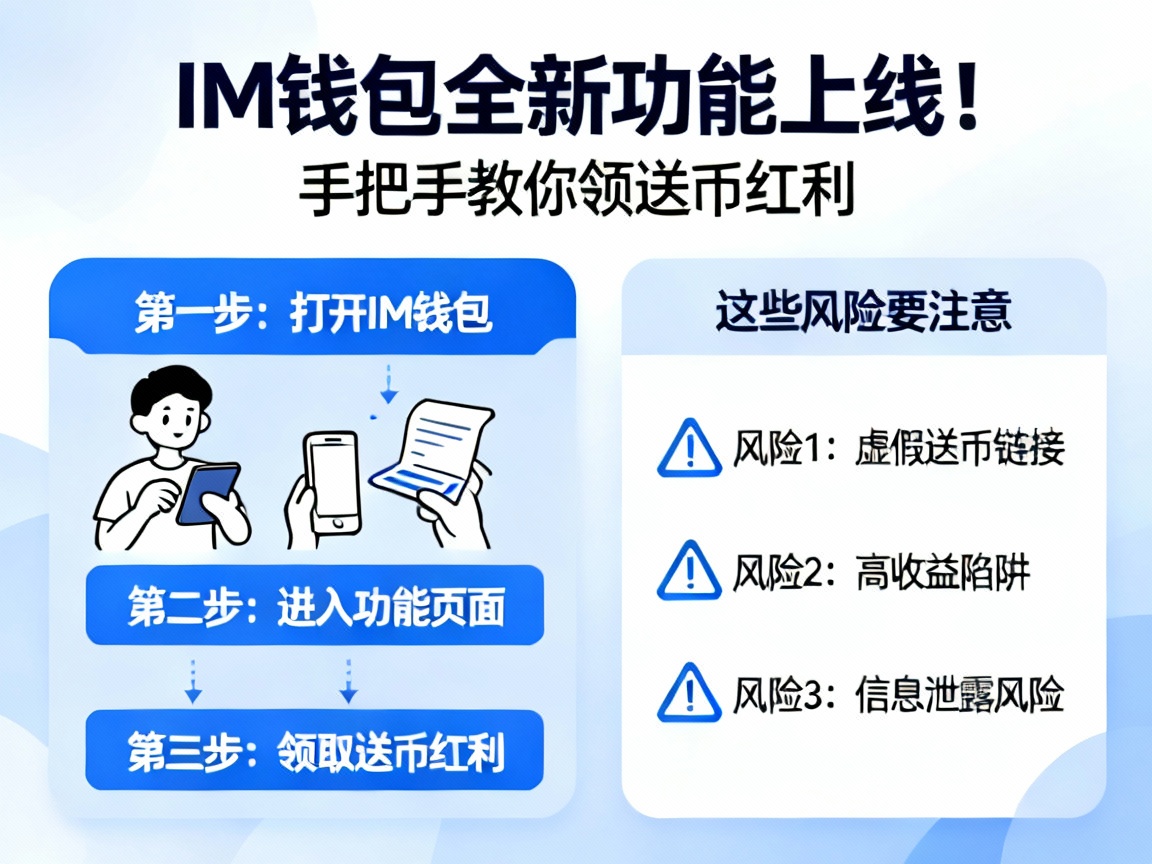 IM钱包全新功能上线！
手把手教你领送币红利

第一步：打开IM钱包

第二步：进入功能页面

第三步：领取送币红利

这些风险要注意

风险1：虚假送币链接

风险2：高收益陷阱

风险3：信息泄露风险